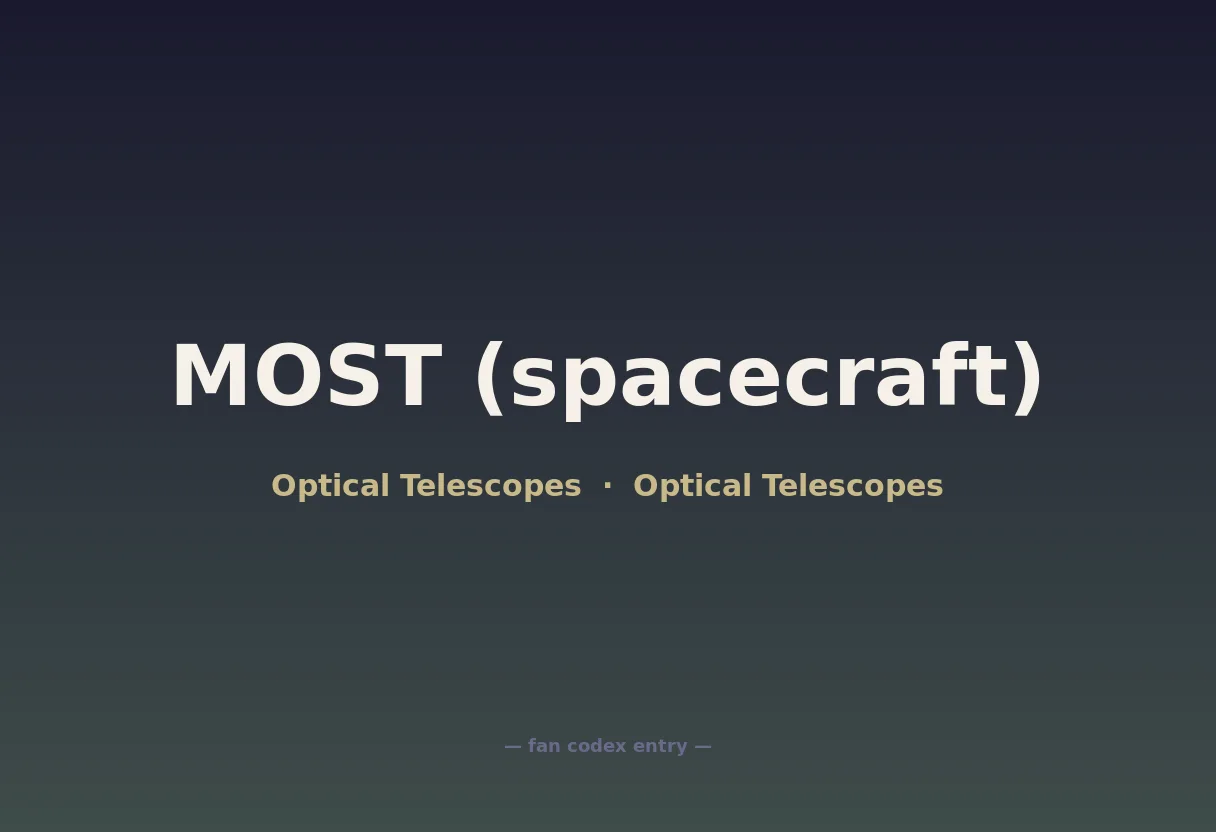 MOST (spacecraft)

Optical Telescopes · Optical Telescopes

— fan codex entry —